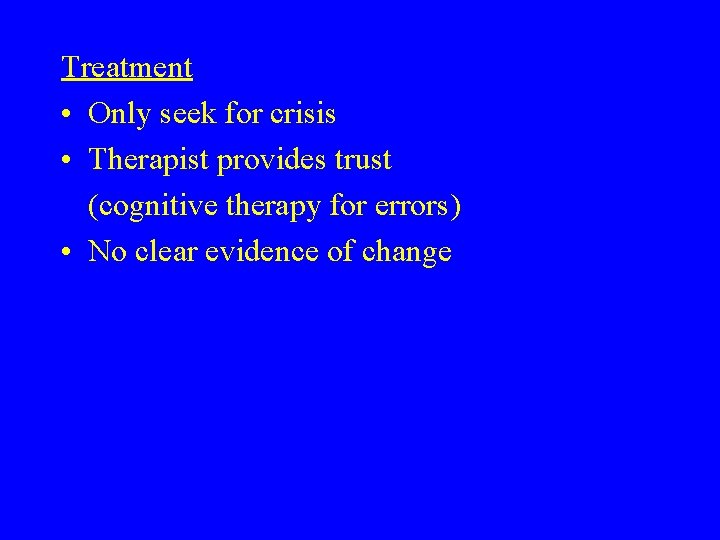 Treatment

• Only seek for crisis
• Therapist provides trust (cognitive therapy for errors)
• No clear evidence of change